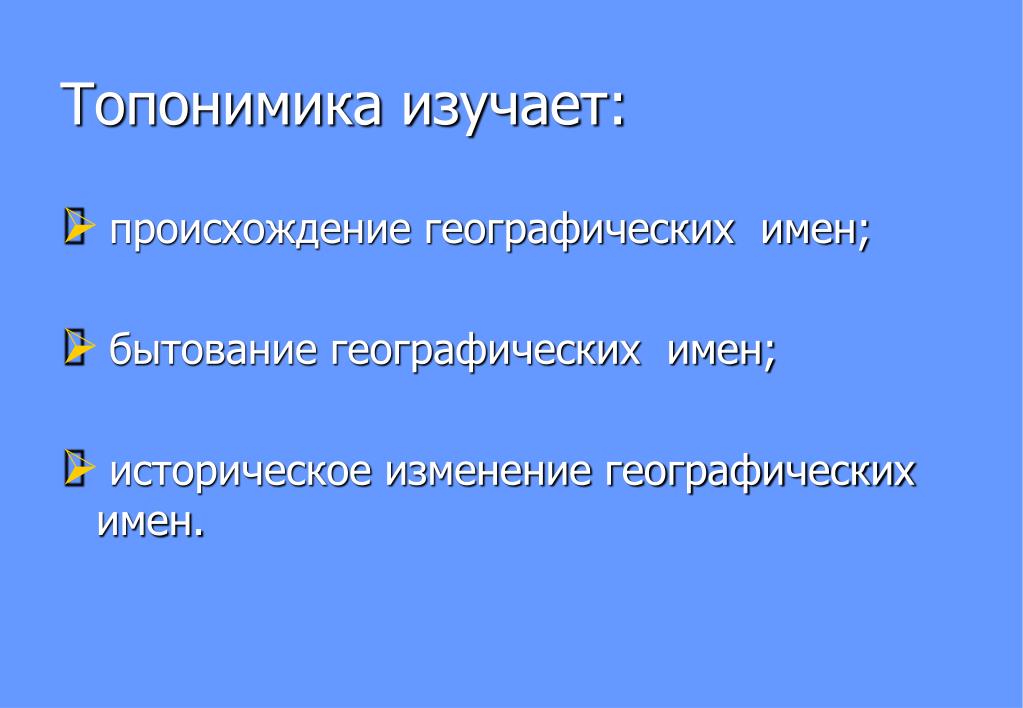 Топонимика изучает:

происхождение географических имен;

бытование географических имен;

историческое изменение географических имен.